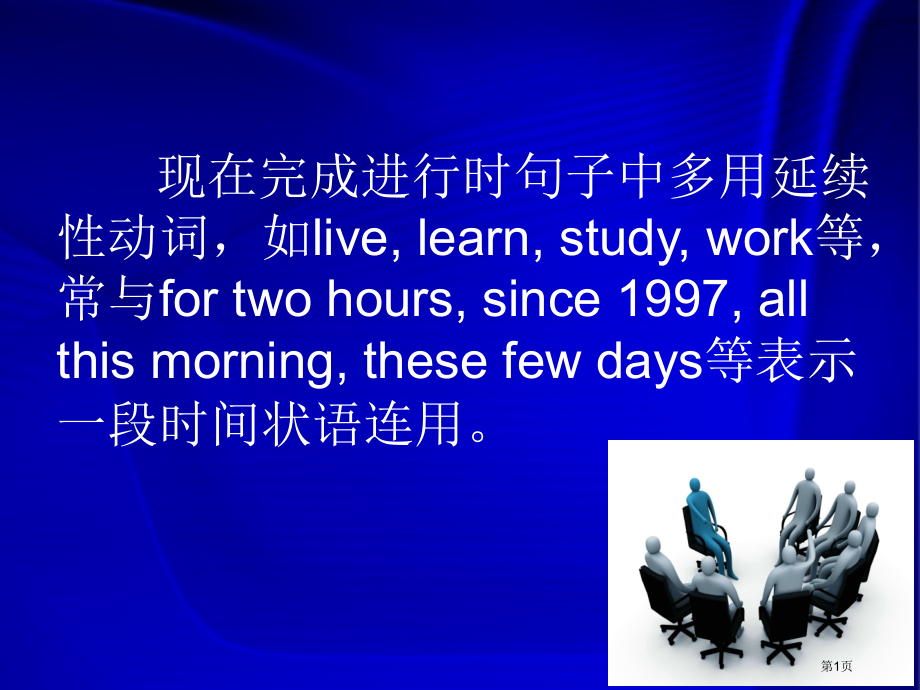 现在完成进行时句子中多用延续性动词，如live, learn, study, work等，常与for two hours, since 1997, all this morning, these few days等表示一段时间状语连用。

第1页